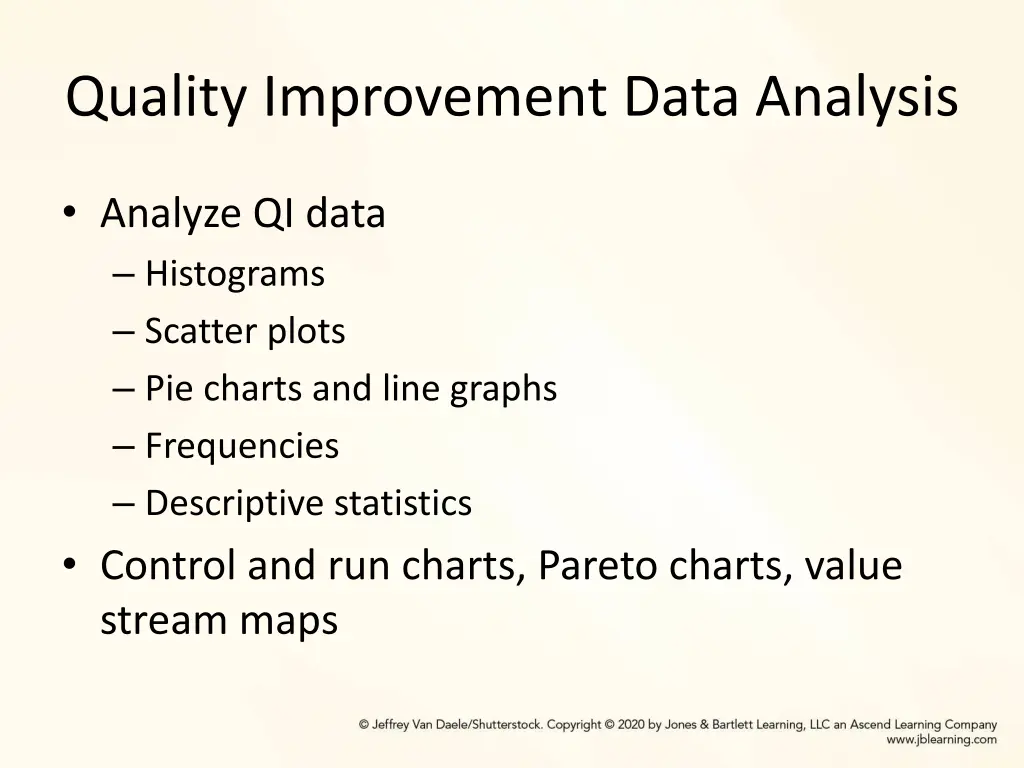 Quality Improvement Data Analysis

• Analyze QI data
– Histograms
– Scatter plots
– Pie charts and line graphs
– Frequencies
– Descriptive statistics
• Control and run charts, Pareto charts, value stream maps

© Jeffrey Van Daele/Shutterstock. Copyright © 2020 by Jones & Bartlett Learning, LLC an Ascend Learning Company
www.jblearning.com